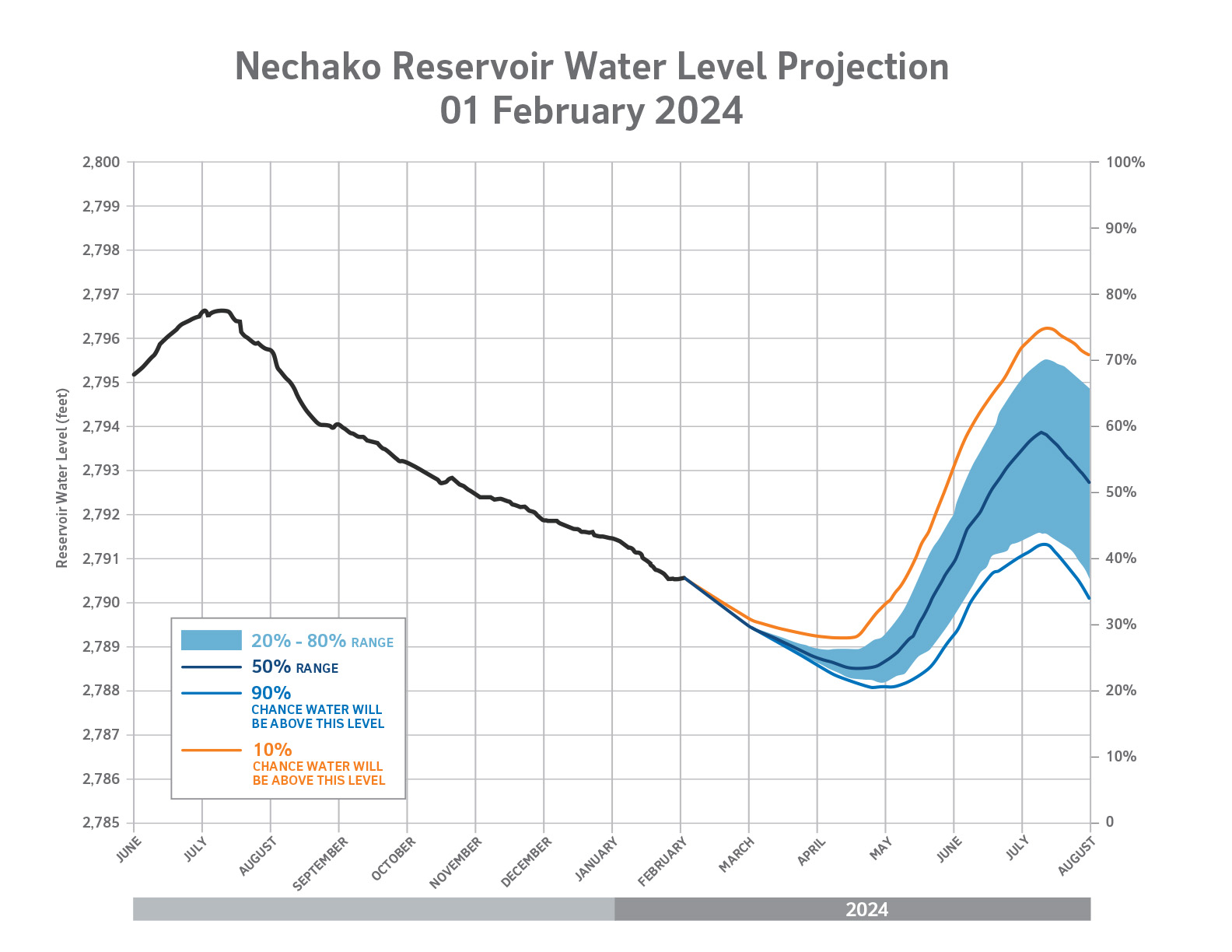 Nechako Reservoir Water Level Projection
01 February 2024

Reservoir Water Level (feet)

2,800
2,799
2,798
2,797
2,796
2,795
2,794
2,793
2,792
2,791
2,790
2,789
2,788
2,787
2,786
2,785

100%
90%
80%
70%
60%
50%
40%
30%
20%
10%
0

20% - 80% RANGE
50% RANGE
90% CHANCE WATER WILL BE ABOVE THIS LEVEL
10% CHANCE WATER WILL BE ABOVE THIS LEVEL

JUNE
JULY
AUGUST
SEPTEMBER
OCTOBER
NOVEMBER
DECEMBER
JANUARY
FEBRUARY
MARCH
APRIL
MAY
JUNE
JULY
AUGUST

2024